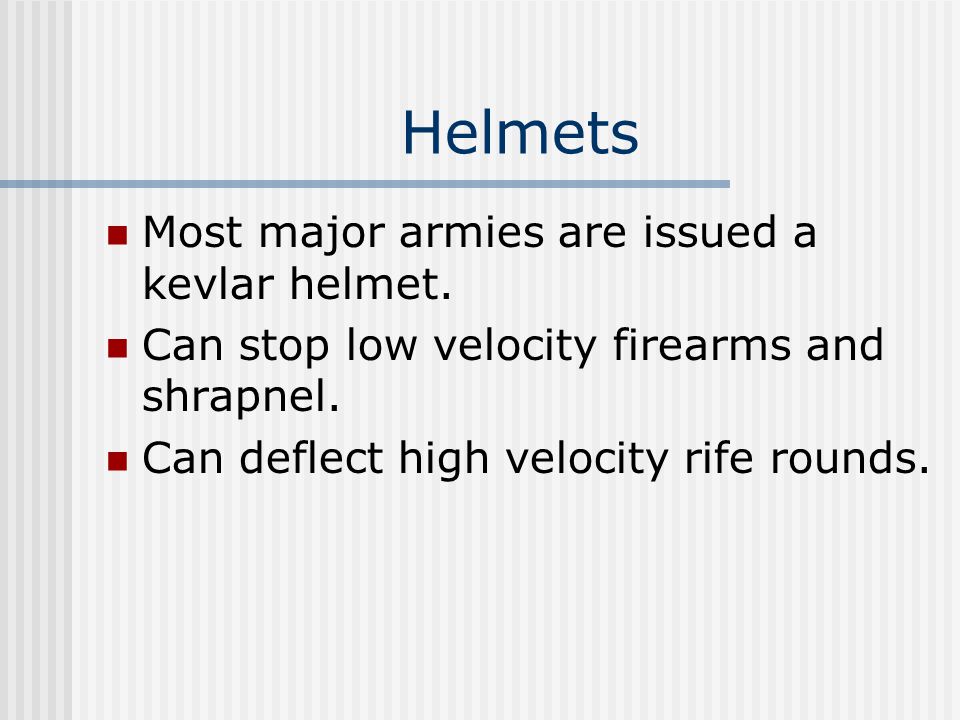 Helmets

- Most major armies are issued a kevlar helmet.
- Can stop low velocity firearms and shrapnel.
- Can deflect high velocity rife rounds.